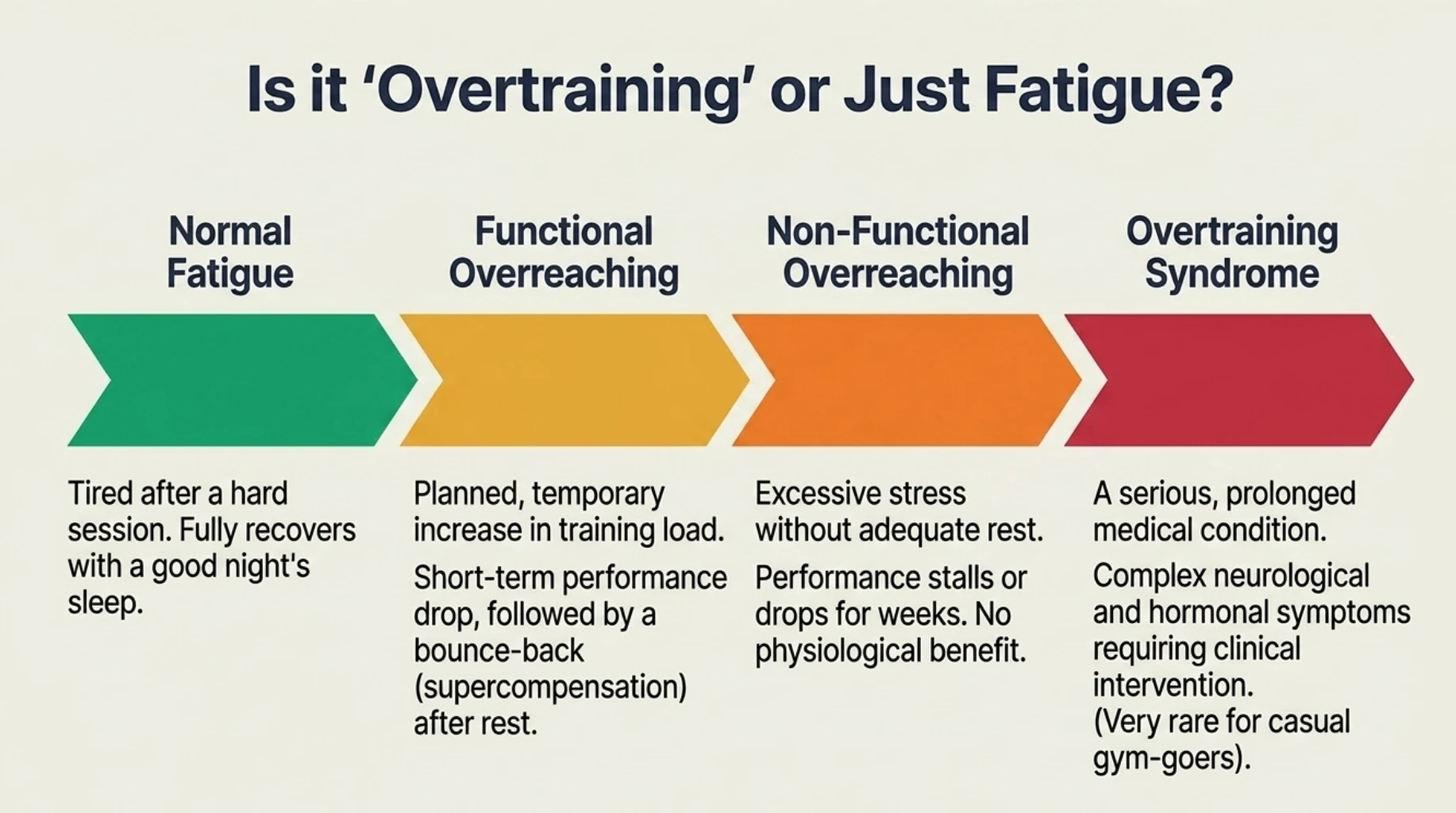 Is it ‘Overtraining’ or Just Fatigue?

Normal Fatigue

Tired after a hard session. Fully recovers with a good night's sleep.

Functional Overreaching

Planned, temporary increase in training load.

Short-term performance drop, followed by a bounce-back (supercompensation) after rest.

Non-Functional Overreaching

Excessive stress without adequate rest.

Performance stalls or drops for weeks. No physiological benefit.

Overtraining Syndrome

A serious, prolonged medical condition.

Complex neurological and hormonal symptoms requiring clinical intervention. (Very rare for casual gym-goers).